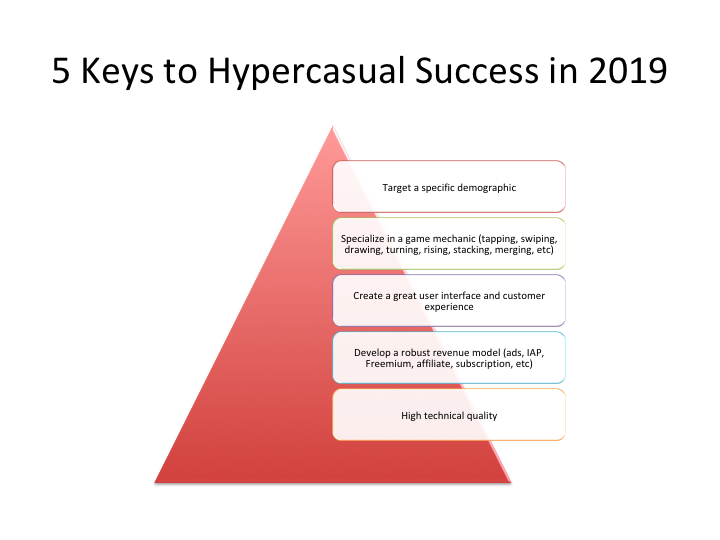 5 Keys to Hypercasual Success in 2019

Target a specific demographic

Specialize in a game mechanic (tapping, swiping, drawing, turning, rising, stacking, merging, etc)

Create a great user interface and customer experience

Develop a robust revenue model (ads, IAP, Freemium, affiliate, subscription, etc)

High technical quality